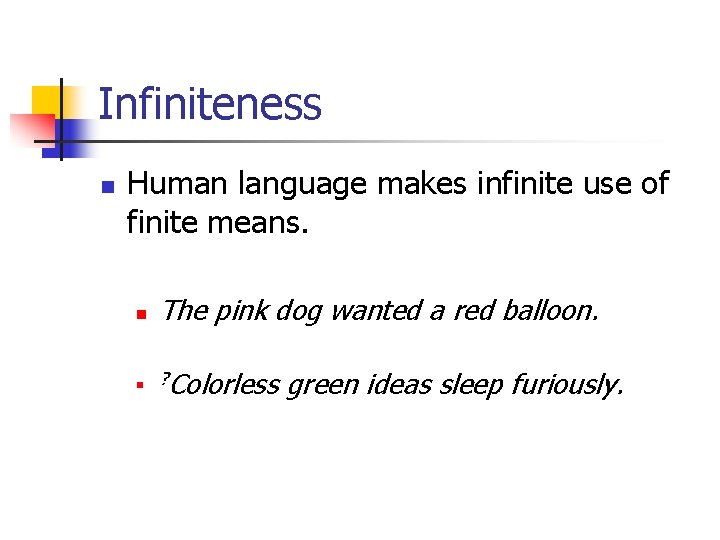 Infiniteness

Human language makes infinite use of finite means.

The pink dog wanted a red balloon.

?Colorless green ideas sleep furiously.